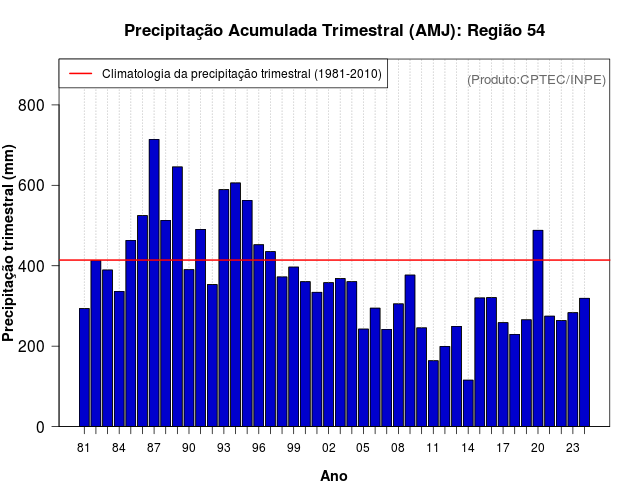 Precipitação Acumulada Trimestral (AMJ): Região 54

Climatologia da precipitação trimestral (1981-2010)

(Produto:CPTEC/INPE)

Precipitação trimestral (mm)

800
600
400
200
0

81 84 87 90 93 96 99 02 05 08 11 14 17 20 23

Ano